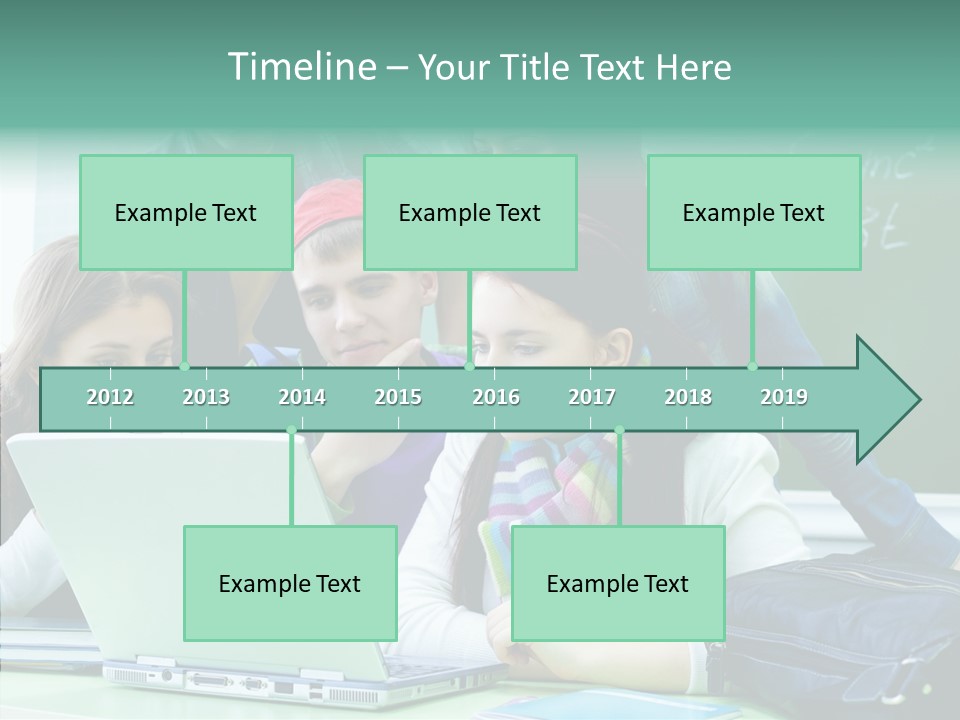 Timeline – Your Title Text Here

Example Text

Example Text

Example Text

2012 2013 2014 2015 2016 2017 2018 2019

Example Text

Example Text